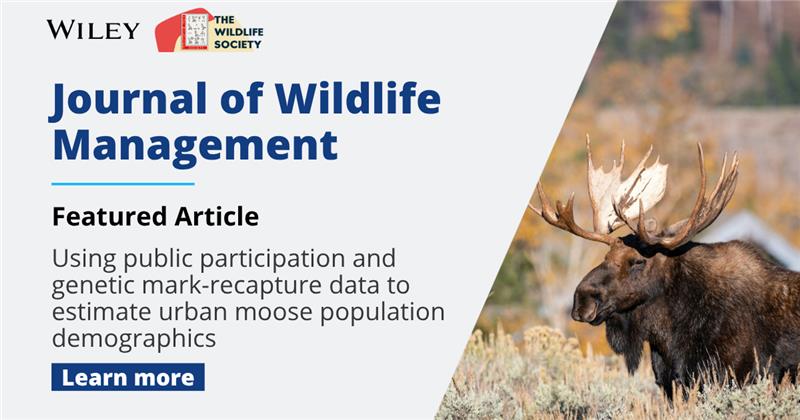 WILEY THE WILDLIFE SOCIETY

Journal of Wildlife Management

Featured Article

Using public participation and genetic mark-recapture data to estimate urban moose population demographics

Learn more